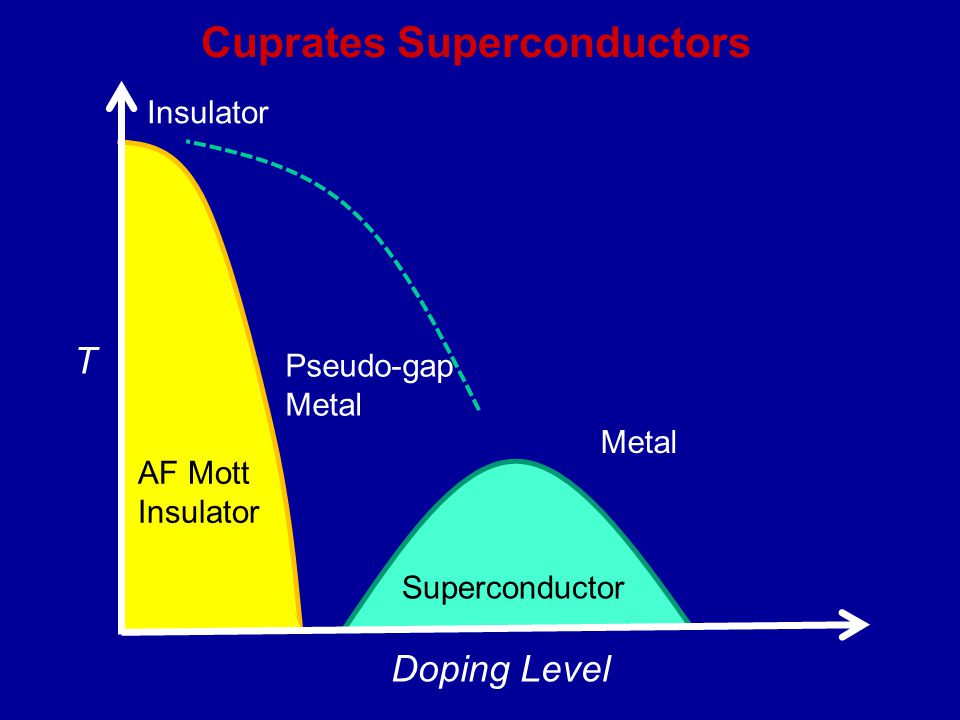 Cuprates Superconductors

Insulator

T

Pseudo-gap Metal

Metal

AF Mott Insulator

Superconductor

Doping Level